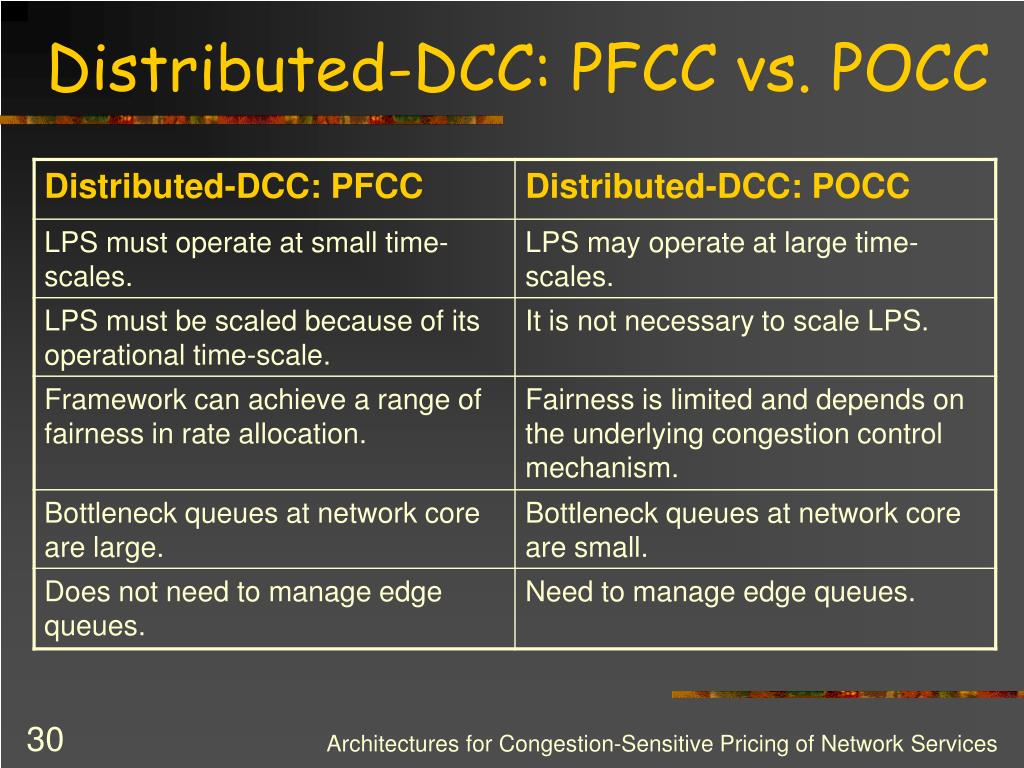 Distributed-DCC: PFCC vs. POCC

| Distributed-DCC: PFCC | Distributed-DCC: POCC |
|---|---|
| LPS must operate at small time-scales. | LPS may operate at large time-scales. |
| LPS must be scaled because of its operational time-scale. | It is not necessary to scale LPS. |
| Framework can achieve a range of fairness in rate allocation. | Fairness is limited and depends on the underlying congestion control mechanism. |
| Bottleneck queues at network core are large. | Bottleneck queues at network core are small. |
| Does not need to manage edge queues. | Need to manage edge queues. |

30

Architectures for Congestion-Sensitive Pricing of Network Services